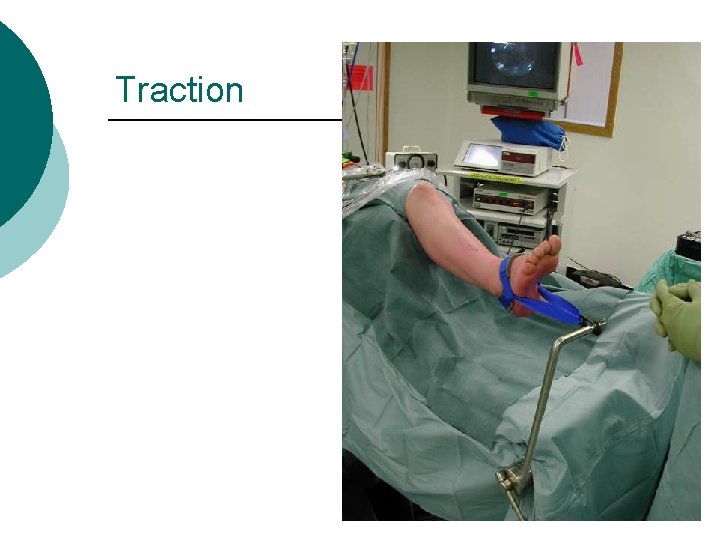 Traction